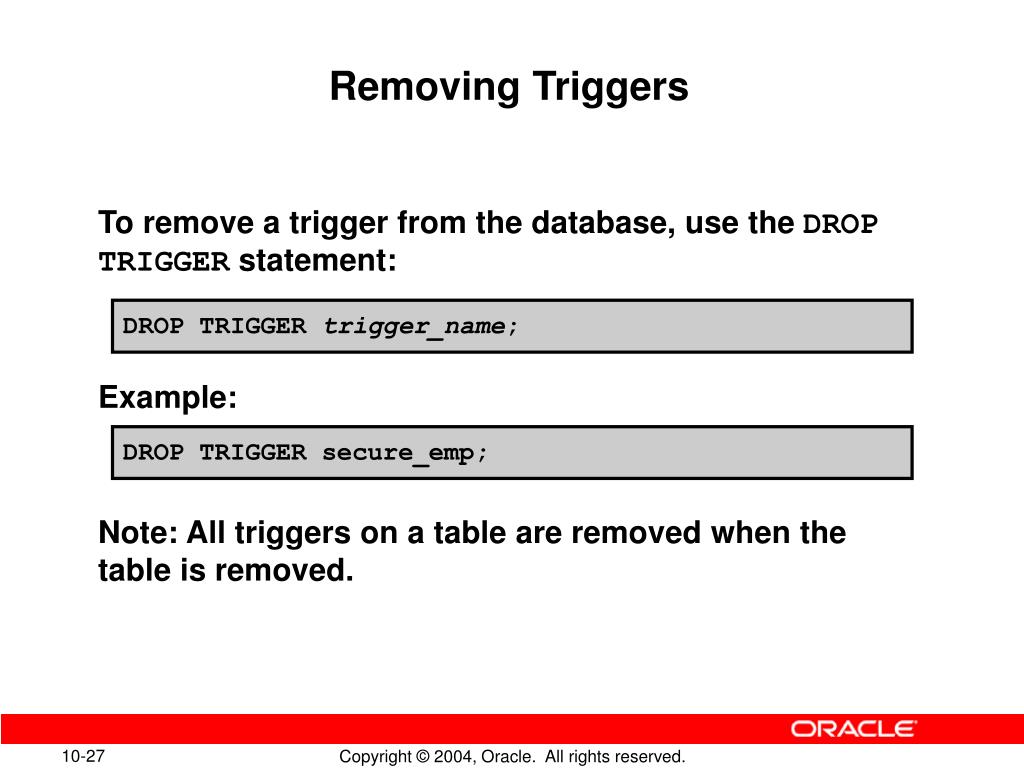 Removing Triggers

To remove a trigger from the database, use the DROP TRIGGER statement:

DROP TRIGGER trigger_name;

Example:

DROP TRIGGER secure_emp;

Note: All triggers on a table are removed when the table is removed.

ORACLE

10-27

Copyright © 2004, Oracle. All rights reserved.